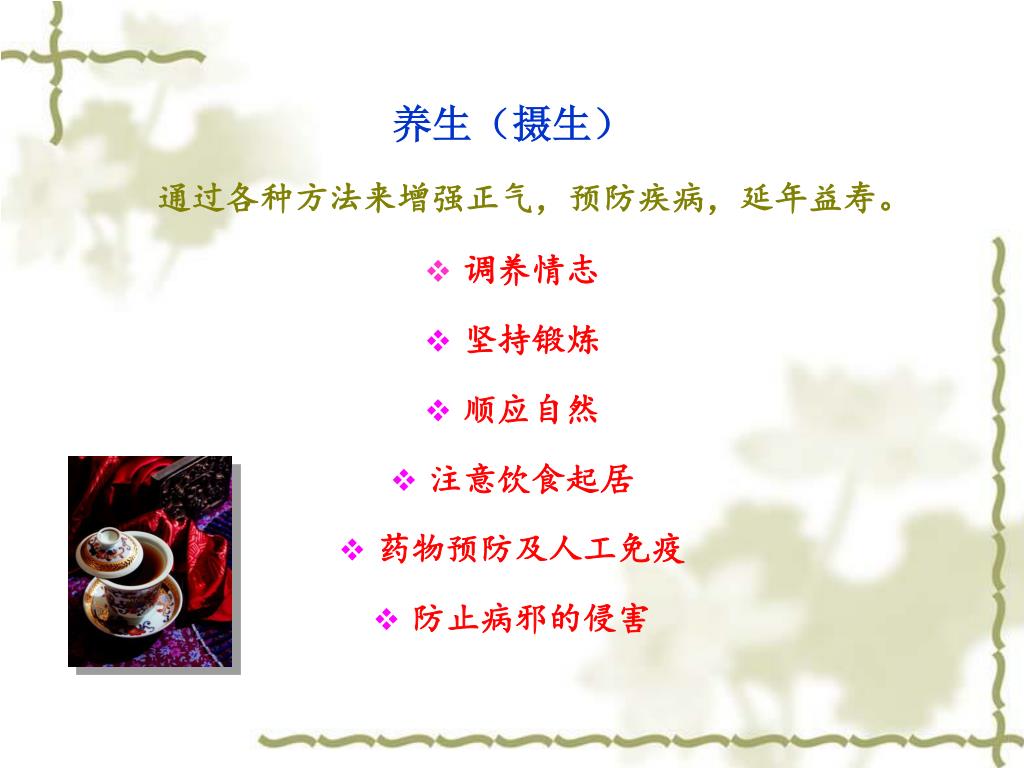 养生（摄生）

通过各种方法来增强正气，预防疾病，延年益寿。

❖ 调养情志

❖ 坚持锻炼

❖ 顺应自然

❖ 注意饮食起居

❖ 药物预防及人工免疫

❖ 防止病邪的侵害